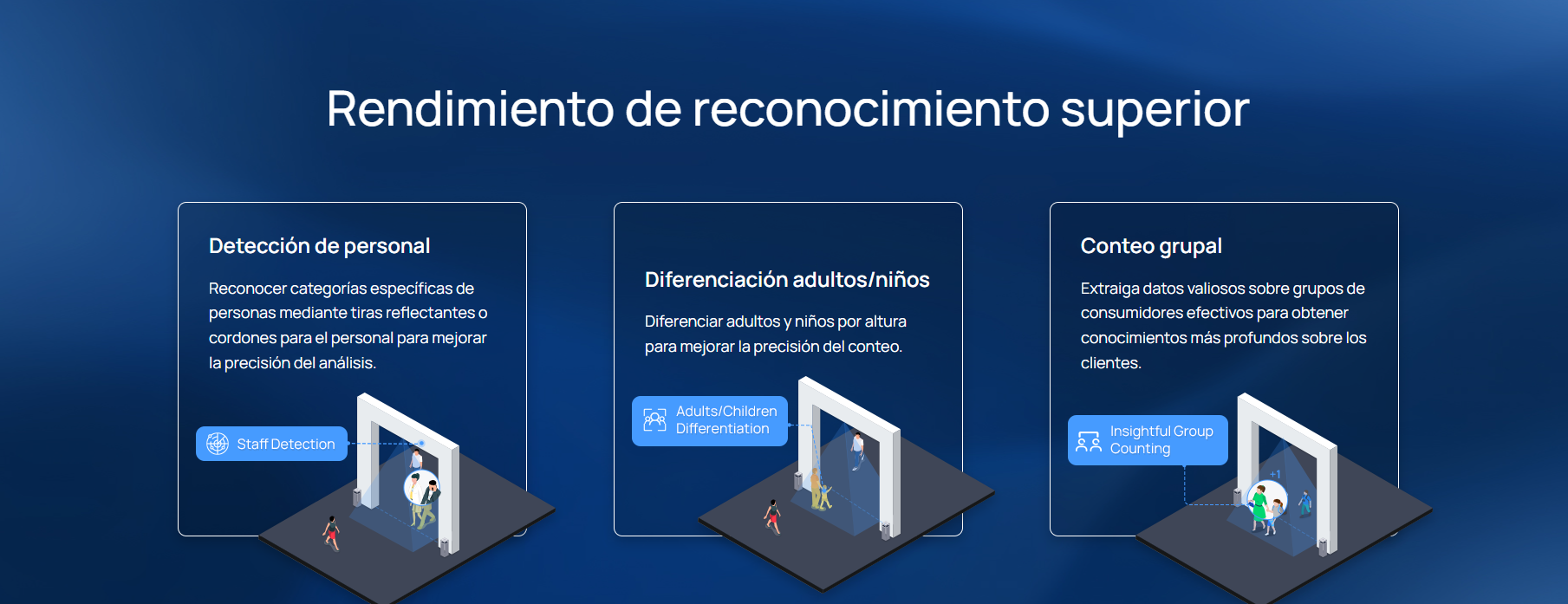 Rendimiento de reconocimiento superior

Detección de personal

Reconocer categorías específicas de personas mediante tiras reflectantes o cordones para el personal para mejorar la precisión del análisis.

Staff Detection

Diferenciación adultos/niños

Diferenciar adultos y niños por altura para mejorar la precisión del conteo.

Adults/Children Differentiation

Conteo grupal

Extraiga datos valiosos sobre grupos de consumidores efectivos para obtener conocimientos más profundos sobre los clientes.

Insightful Group Counting

+1